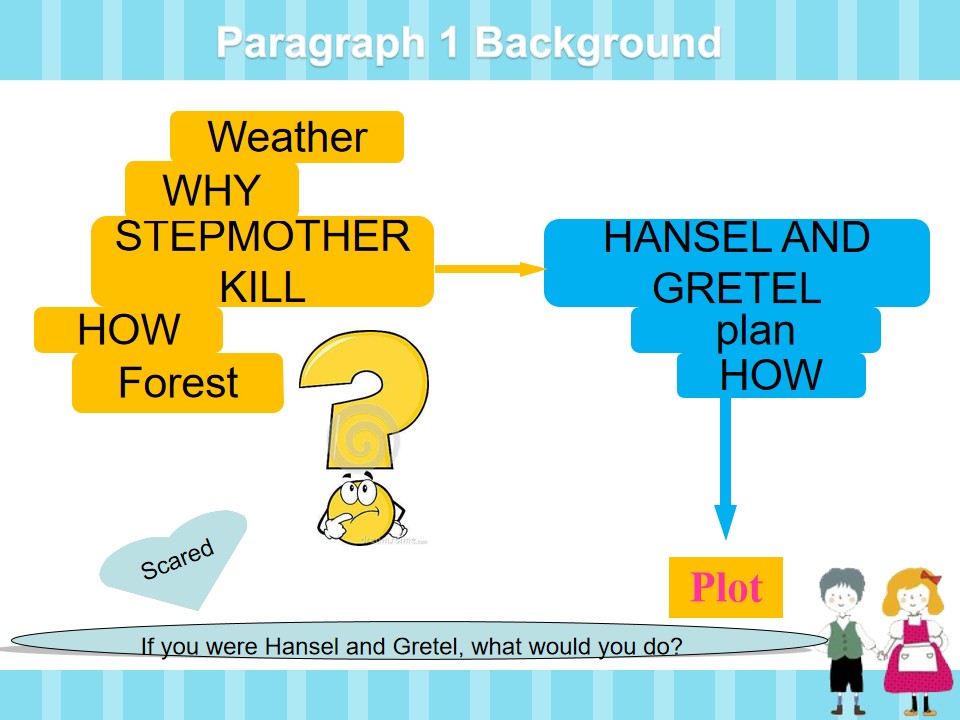 Paragraph 1 Background

Weather

WHY

STEPMOTHER KILL

HOW

Forest

HANSEL AND GRETEL

plan

HOW

Scared

Plot

If you were Hansel and Gretel, what would you do?